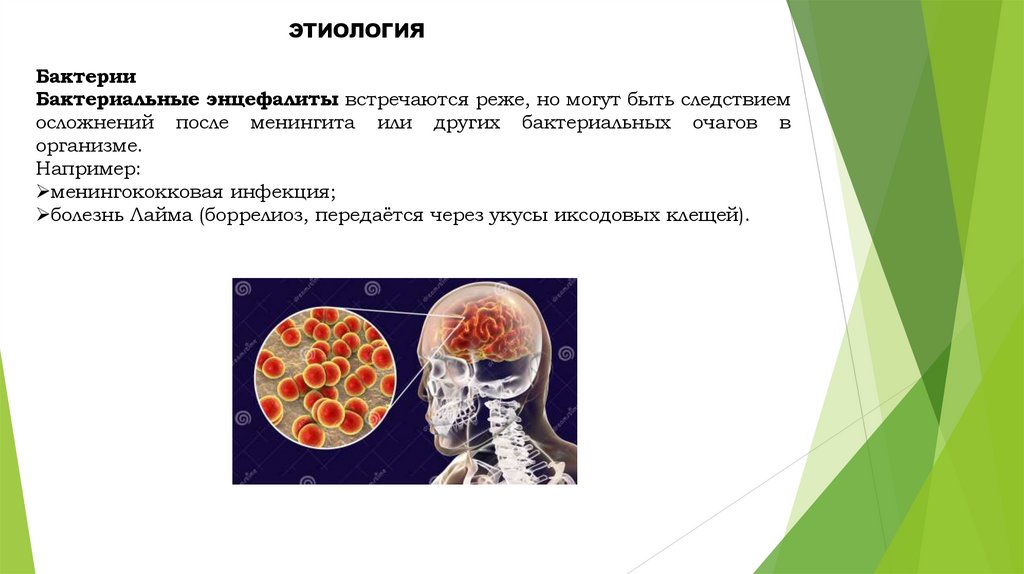 ЭТИОЛОГИЯ

Бактерии
Бактериальные энцефалиты встречаются реже, но могут быть следствием осложнений после менингита или других бактериальных очагов в организме.
Например:
➢менингококковая инфекция;
➢болезнь Лайма (боррелиоз, передаётся через укусы иксодовых клещей).